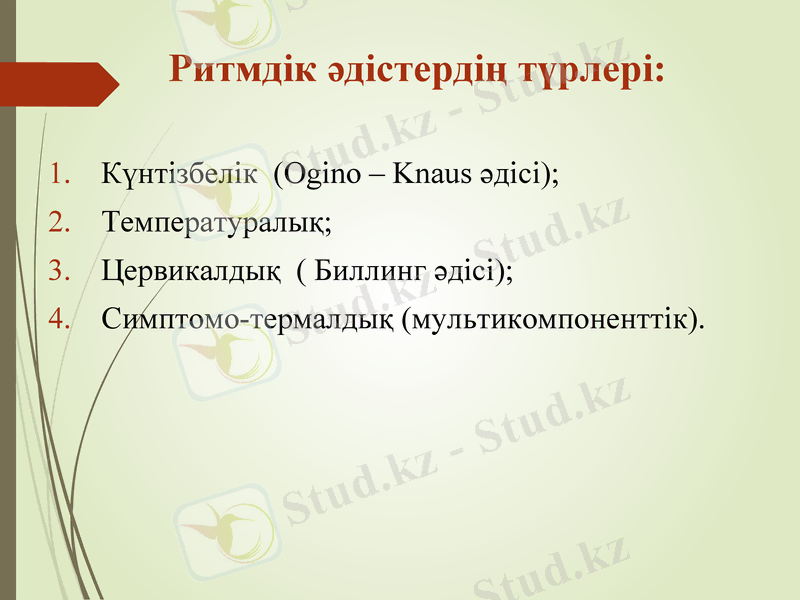 Ритмдік әдістердің түрлері:

1. Күнтізбелік (Ogino – Knaus әдісі);
2. Температуралық;
3. Цервикалдық ( Биллинг әдісі);
4. Симптомо-термалдық (мультикомпоненттік).

Stud.kz - Stud.kz
Stud.kz - Stud.kz
Stud.kz - Stud.kz
Stud.kz